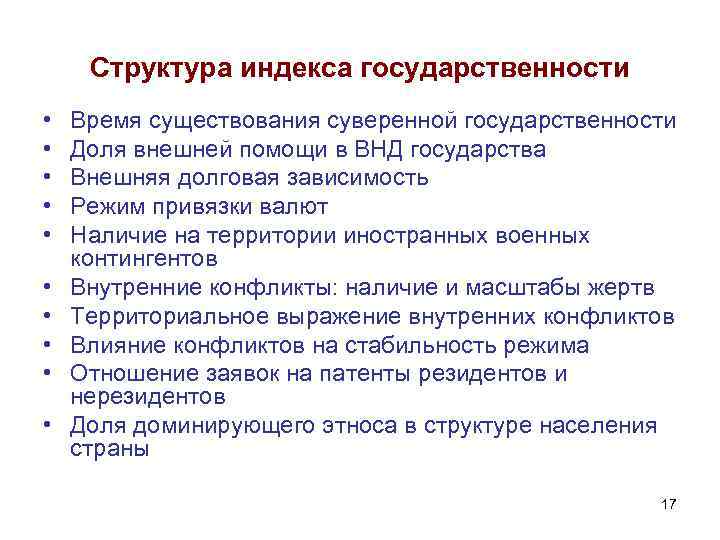 Структура индекса государственности

• Время существования суверенной государственности
• Доля внешней помощи в ВНД государства
• Внешняя долговая зависимость
• Режим привязки валют
• Наличие на территории иностранных военных контингентов
• Внутренние конфликты: наличие и масштабы жертв
• Территориальное выражение внутренних конфликтов
• Влияние конфликтов на стабильность режима
• Отношение заявок на патенты резидентов и нерезидентов
• Доля доминирующего этноса в структуре населения страны

17